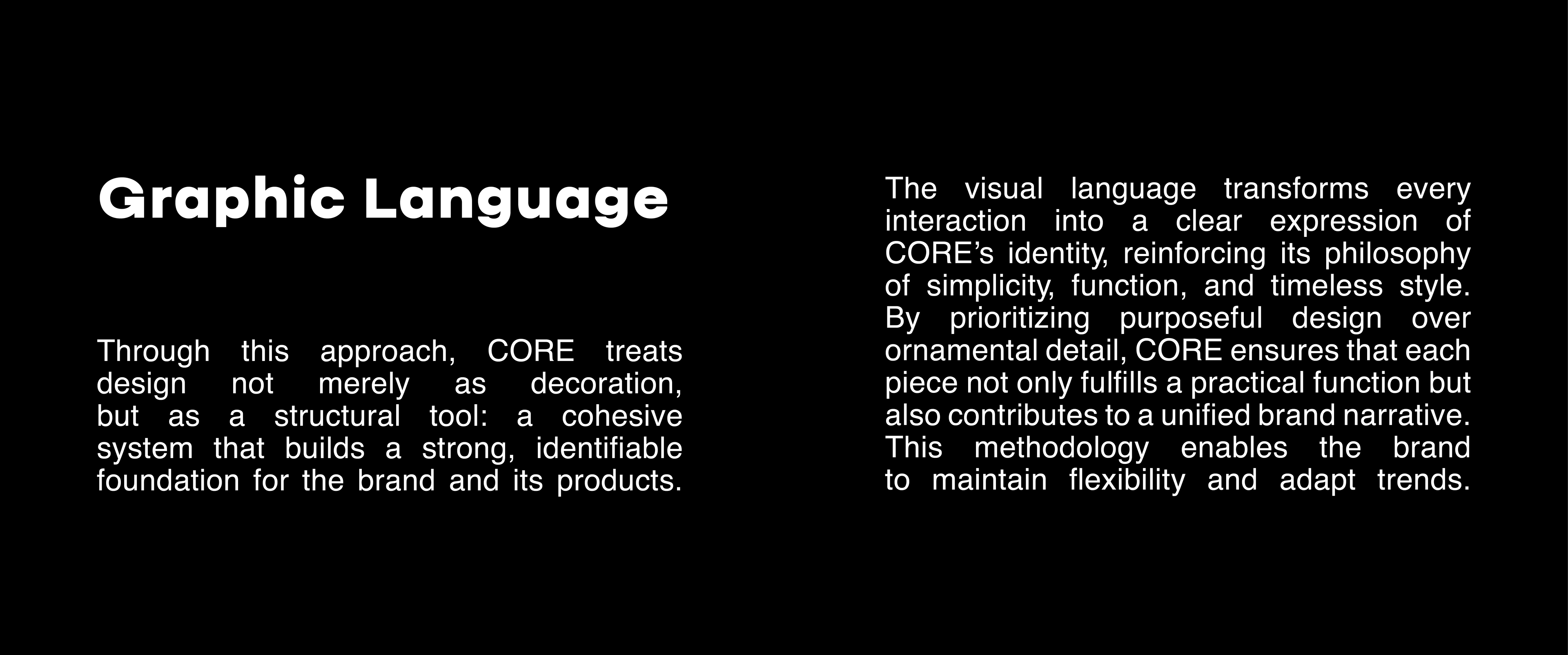 Graphic Language

Through this approach, CORE treats design not merely as decoration, but as a structural tool: a cohesive system that builds a strong, identifiable foundation for the brand and its products.

The visual language transforms every interaction into a clear expression of CORE’s identity, reinforcing its philosophy of simplicity, function, and timeless style. By prioritizing purposeful design over ornamental detail, CORE ensures that each piece not only fulfills a practical function but also contributes to a unified brand narrative. This methodology enables the brand to maintain flexibility and adapt trends.